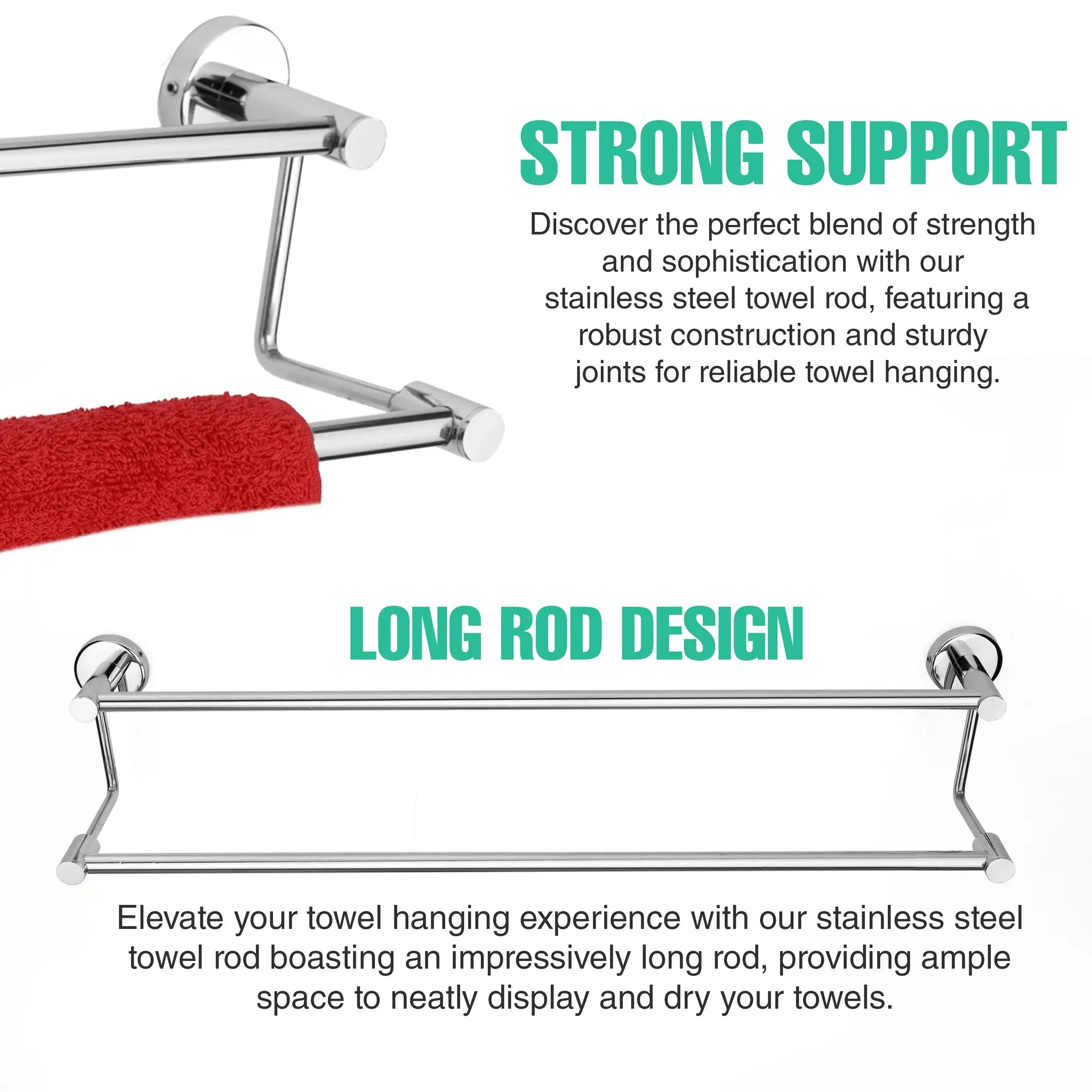 STRONG SUPPORT

Discover the perfect blend of strength and sophistication with our stainless steel towel rod, featuring a robust construction and sturdy joints for reliable towel hanging.

LONG ROD DESIGN

Elevate your towel hanging experience with our stainless steel towel rod boasting an impressively long rod, providing ample space to neatly display and dry your towels.